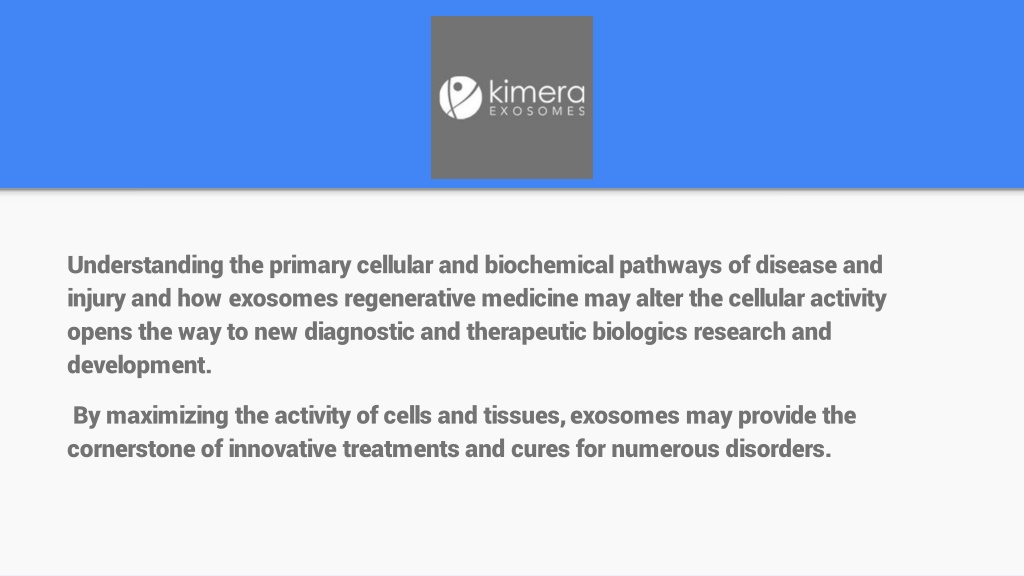 kimera
EXOSOMES

Understanding the primary cellular and biochemical pathways of disease and injury and how exosomes regenerative medicine may alter the cellular activity opens the way to new diagnostic and therapeutic biologics research and development.

By maximizing the activity of cells and tissues, exosomes may provide the cornerstone of innovative treatments and cures for numerous disorders.